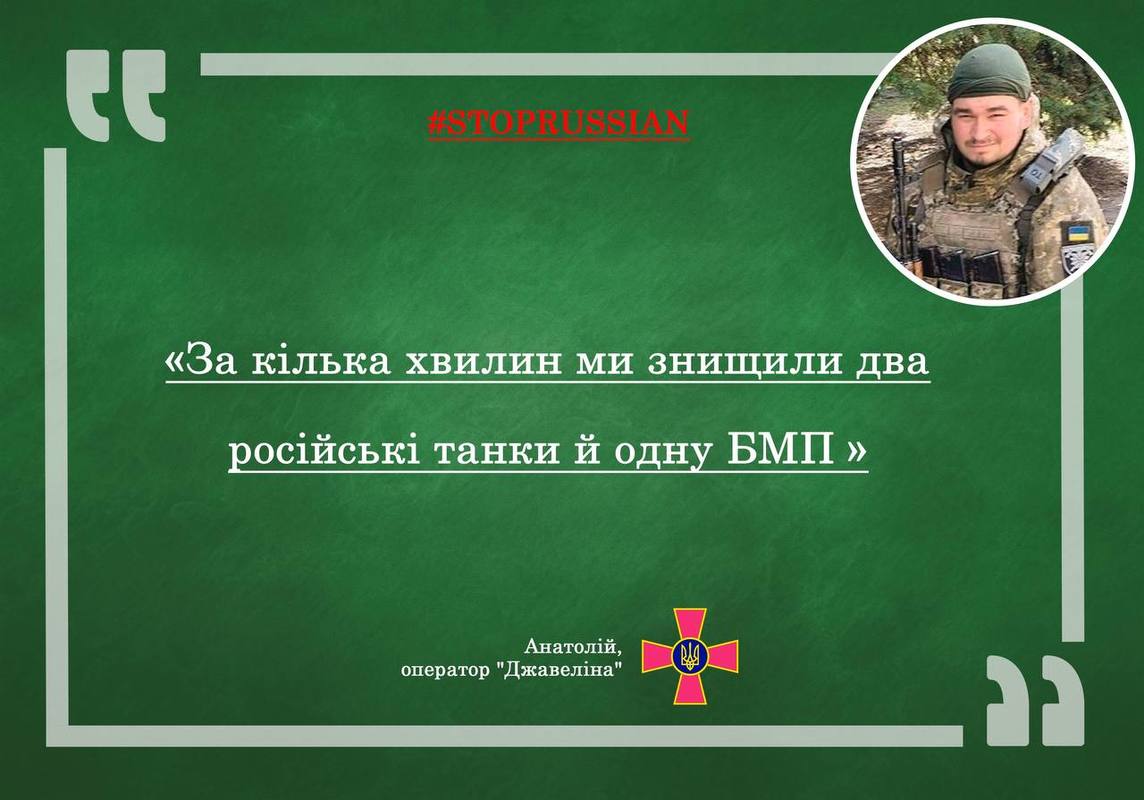 #STOPRUSSIAN

«За кілька хвилин ми знищили два російські танки й одну БМП »

Анатолій,
оператор "Джавеліна"